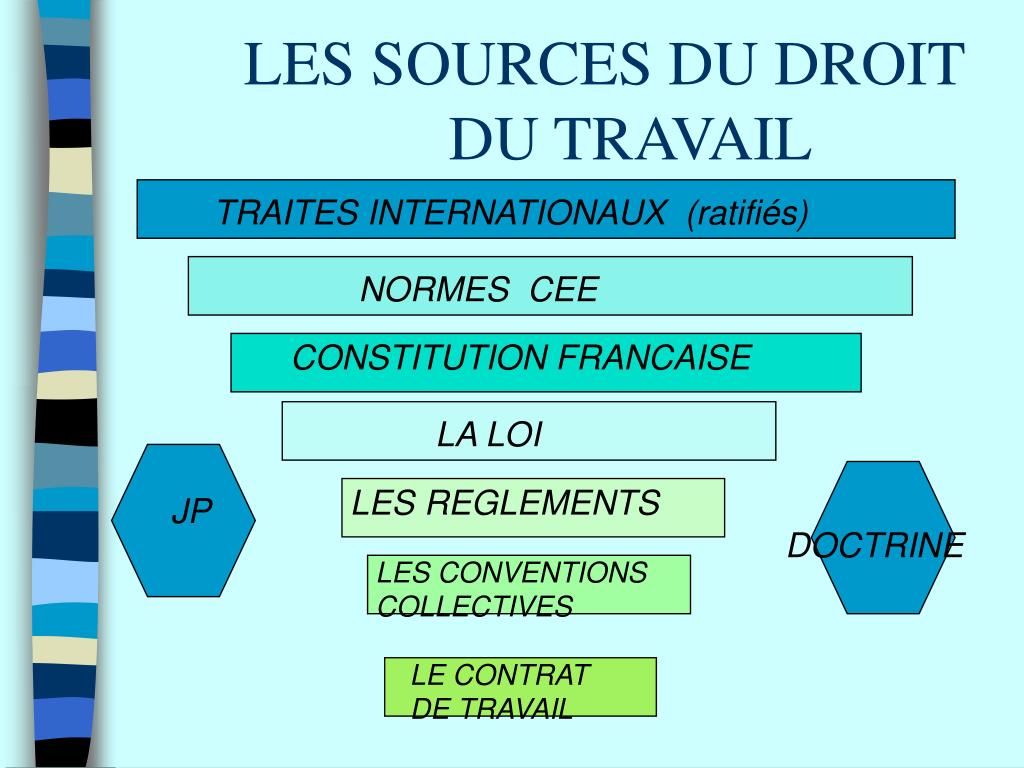 LES SOURCES DU DROIT DU TRAVAIL

TRAITES INTERNATIONAUX (ratifiés)

NORMES CEE

CONSTITUTION FRANCAISE

LA LOI

JP

LES REGLEMENTS

DOCTRINE

LES CONVENTIONS COLLECTIVES

LE CONTRAT DE TRAVAIL